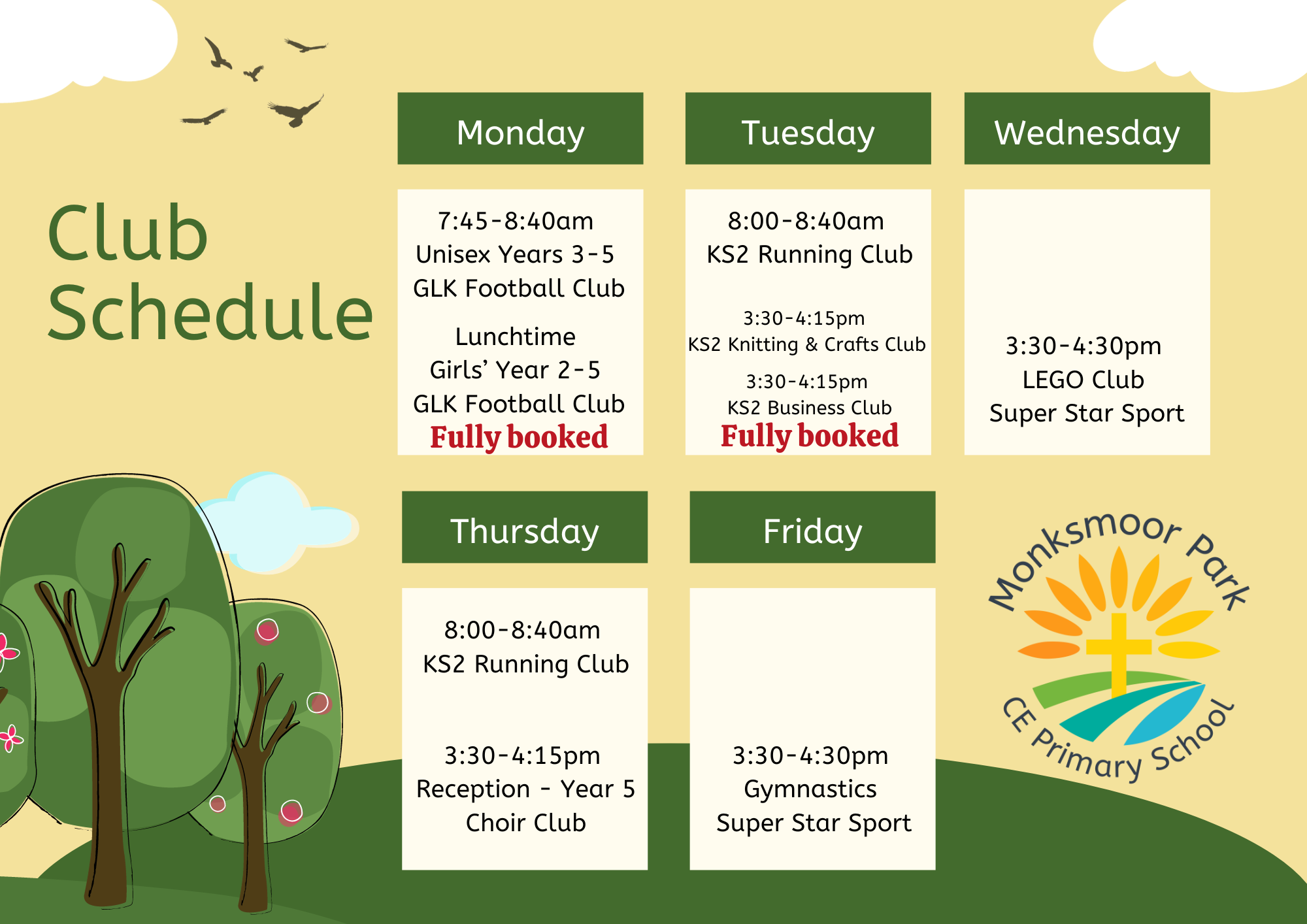 Club Schedule

Monday

7:45-8:40am
Unisex Years 3-5
GLK Football Club

Lunchtime
Girls' Year 2-5
GLK Football Club
Fully booked

Tuesday

8:00-8:40am
KS2 Running Club

3:30-4:15pm
KS2 Knitting & Crafts Club

3:30-4:15pm
KS2 Business Club
Fully booked

Wednesday

3:30-4:30pm
LEGO Club
Super Star Sport

Thursday

8:00-8:40am
KS2 Running Club

3:30-4:15pm
Reception - Year 5
Choir Club

Friday

3:30-4:30pm
Gymnastics
Super Star Sport

Monksmoor Park
CE Primary School